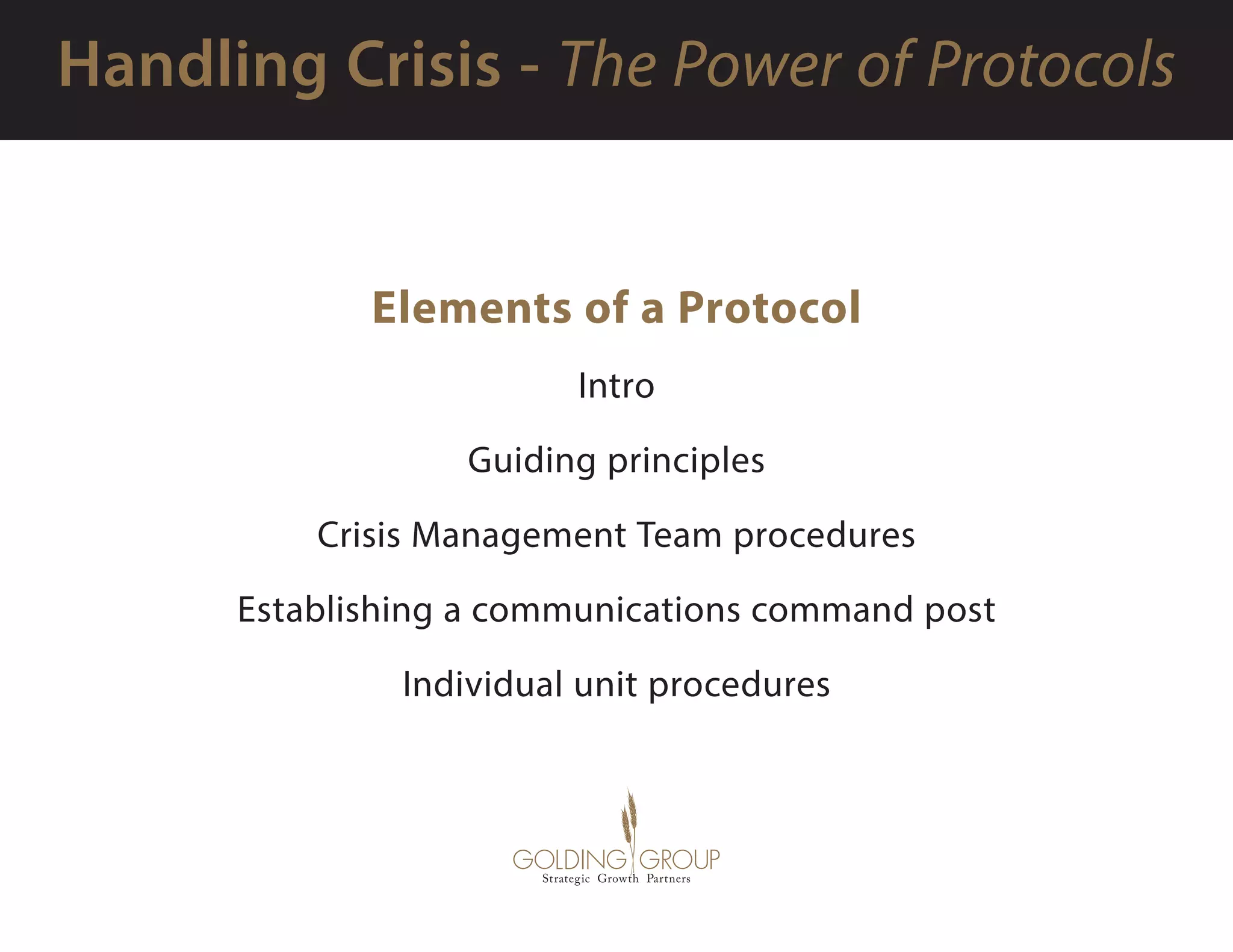 Handling Crisis - The Power of Protocols

Elements of a Protocol

Intro

Guiding principles

Crisis Management Team procedures

Establishing a communications command post

Individual unit procedures

GOLDING GROUP
Strategic Growth Partners